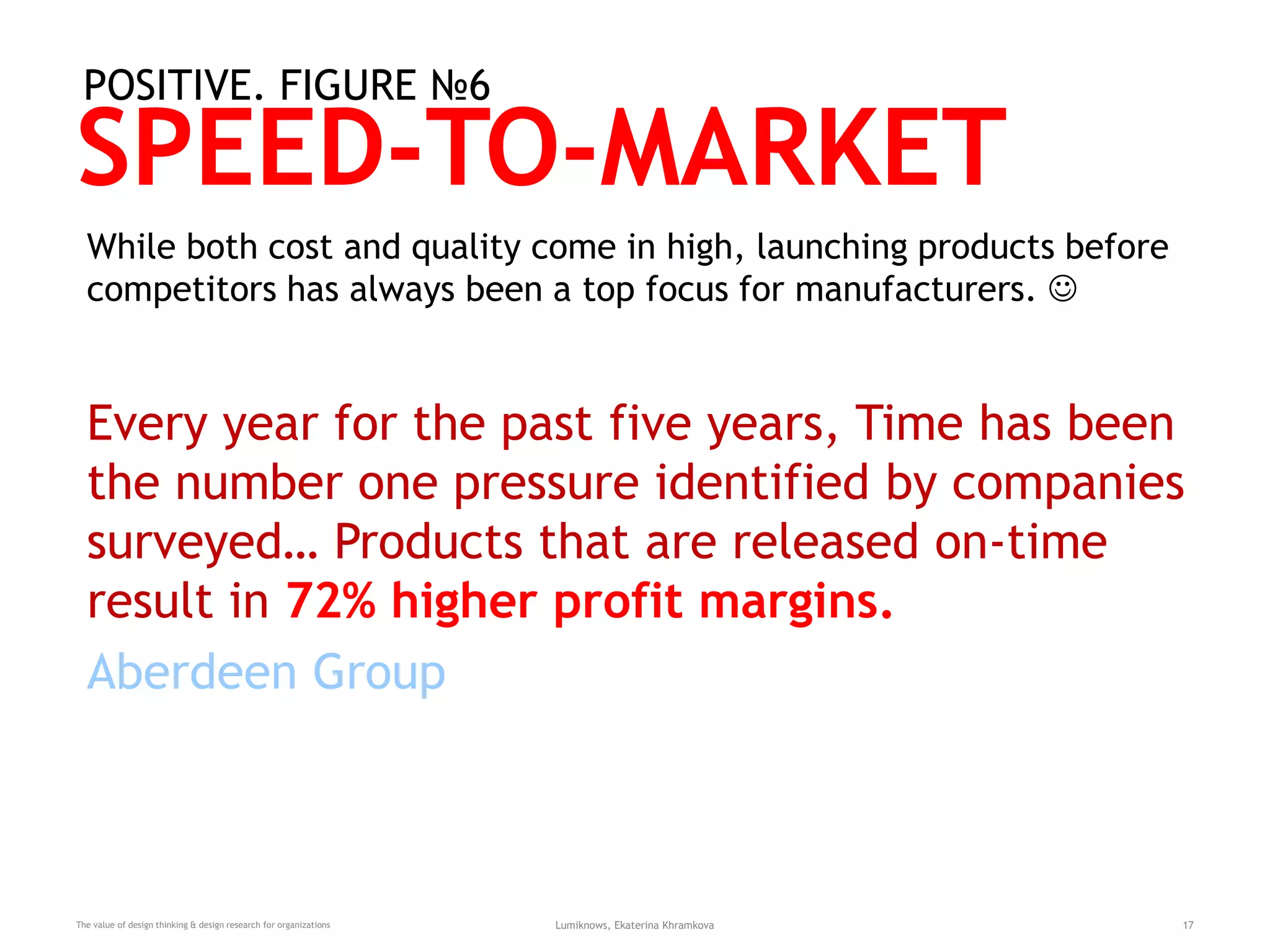 POSITIVE. FIGURE №6
SPEED-TO-MARKET

While both cost and quality come in high, launching products before competitors has always been a top focus for manufacturers. ☺

Every year for the past five years, Time has been the number one pressure identified by companies surveyed… Products that are released on-time result in 72% higher profit margins.

Aberdeen Group

The value of design thinking & design research for organizations

Lumiknows, Ekaterina Khramkova

17